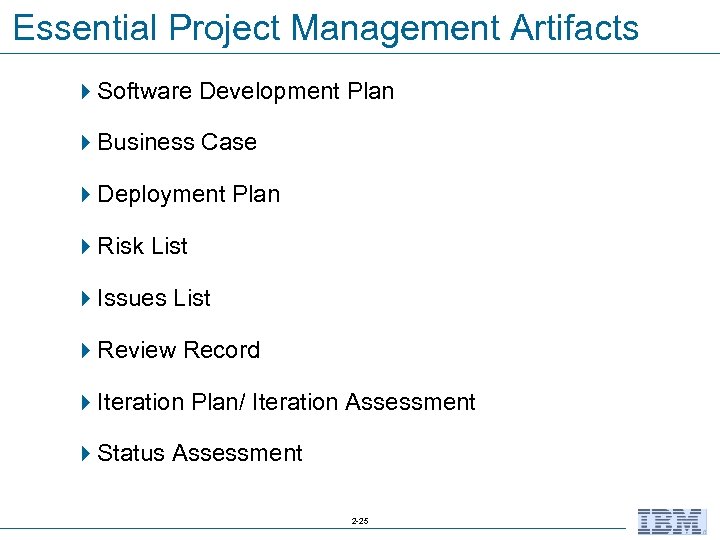 Essential Project Management Artifacts

Software Development Plan

Business Case

Deployment Plan

Risk List

Issues List

Review Record

Iteration Plan/ Iteration Assessment

Status Assessment

2-25

IBM